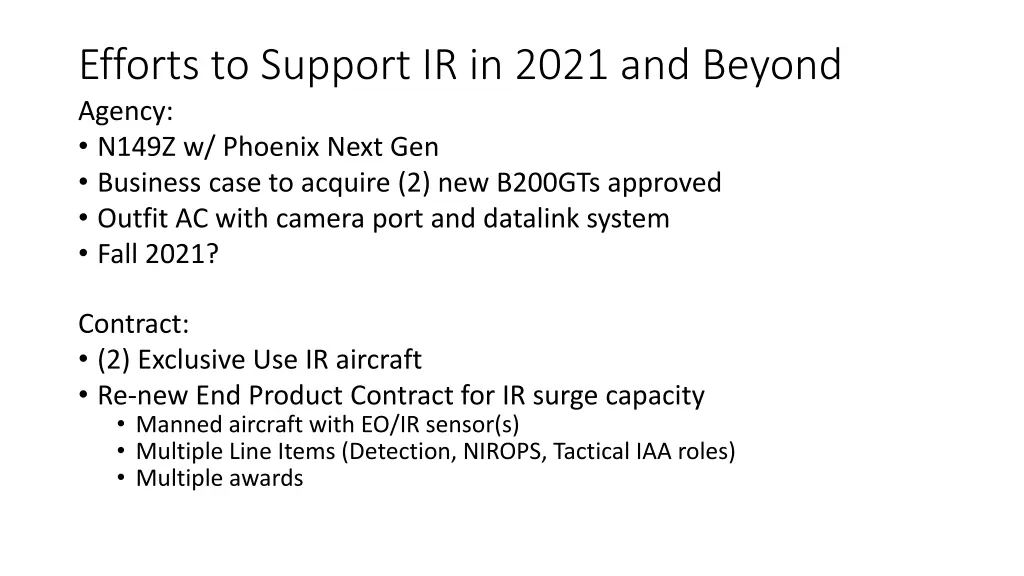 Efforts to Support IR in 2021 and Beyond

Agency:
• N149Z w/ Phoenix Next Gen
• Business case to acquire (2) new B200GTs approved
• Outfit AC with camera port and datalink system
• Fall 2021?

Contract:
• (2) Exclusive Use IR aircraft
• Re-new End Product Contract for IR surge capacity
  • Manned aircraft with EO/IR sensor(s)
  • Multiple Line Items (Detection, NIROPS, Tactical IAA roles)
  • Multiple awards